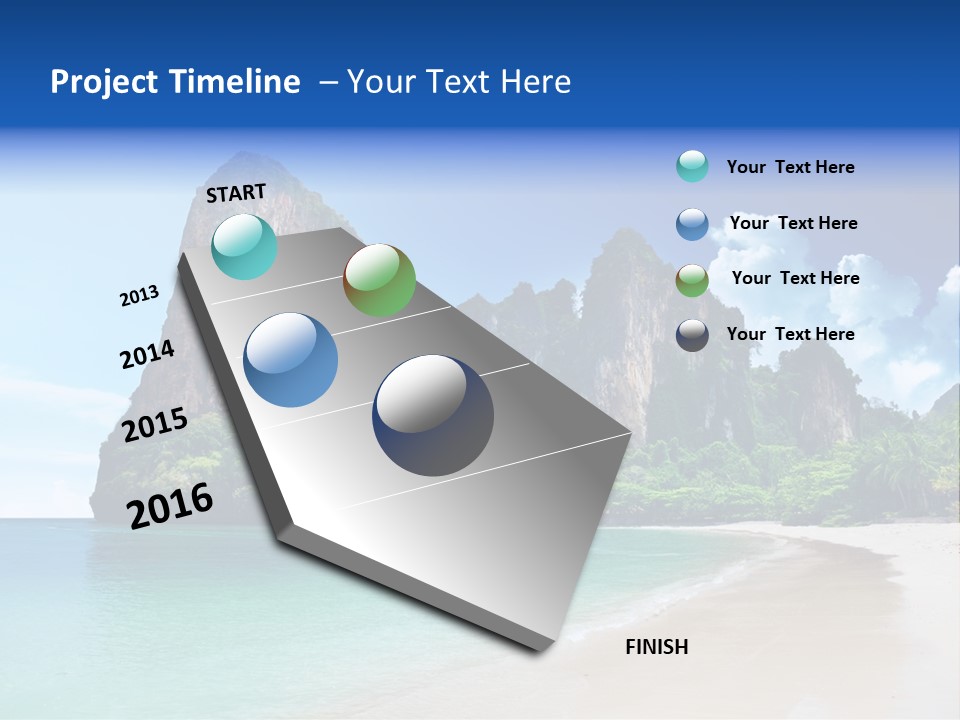 Project Timeline – Your Text Here

START

2013

2014

2015

2016

FINISH

Your Text Here

Your Text Here

Your Text Here

Your Text Here